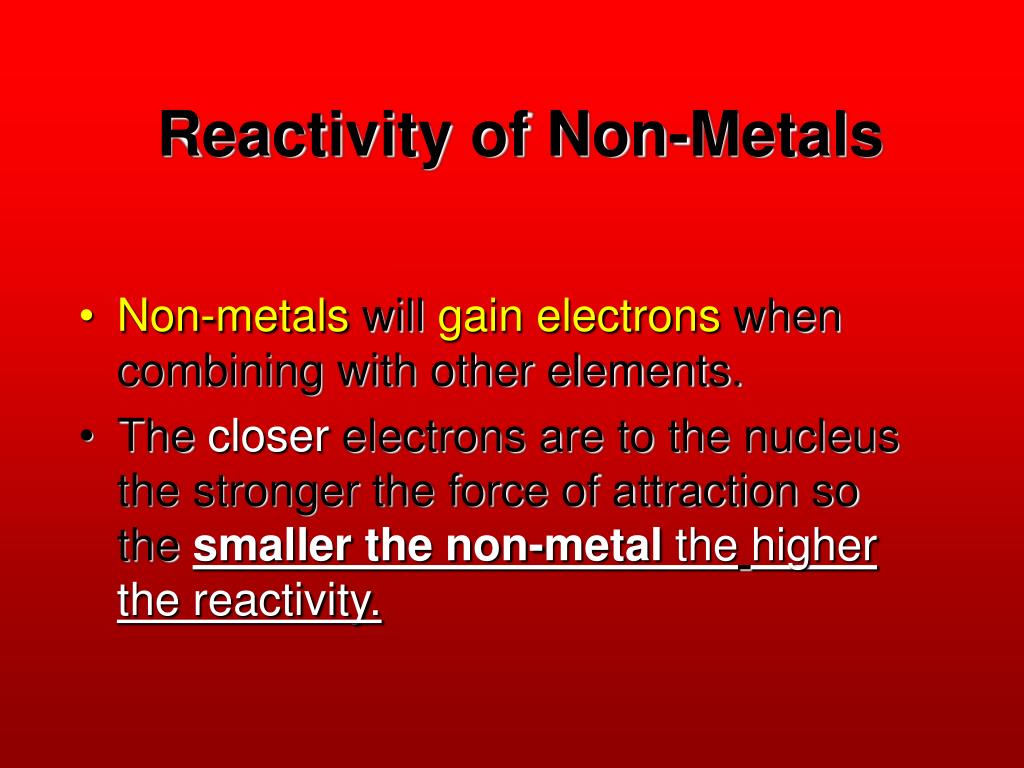 Reactivity of Non-Metals

• Non-metals will gain electrons when combining with other elements.
• The closer electrons are to the nucleus the stronger the force of attraction so the smaller the non-metal the higher the reactivity.